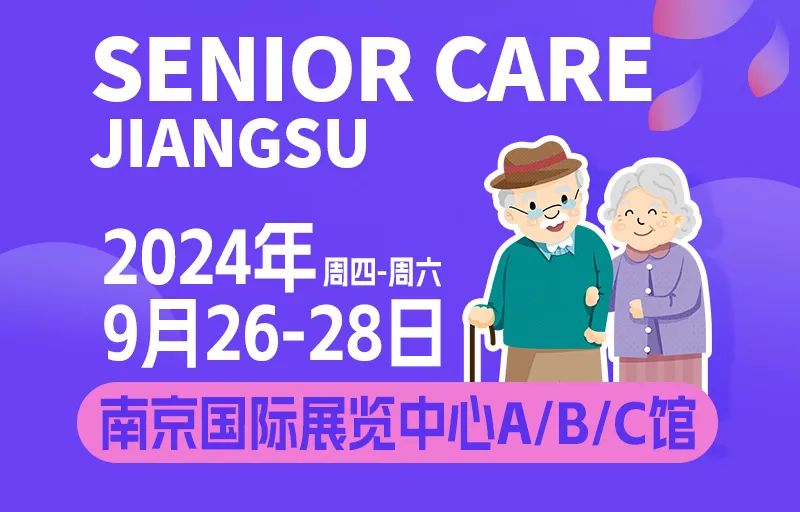 SENIOR CARE
JIANGSU

2024年 周四-周六
9月26-28日

南京国际展览中心A/B/C馆